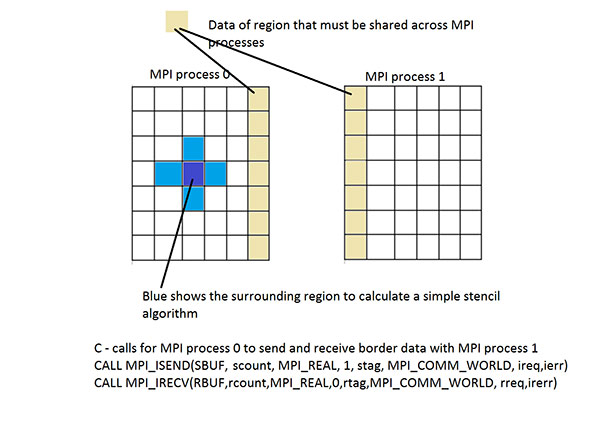 Data of region that must be shared across MPI processes

MPI process 0

MPI process 1

Blue shows the surrounding region to calculate a simple stencil algorithm

C - calls for MPI process 0 to send and receive border data with MPI process 1
CALL MPI_ISEND(SBUF,  scount, MPI_REAL, 1, stag, MPI_COMM_WORLD, ireq,ierr)
CALL MPI_IRECV(RBUF,rcount,MPI_REAL,0,rtag,MPI_COMM_WORLD, rreq,irerr)